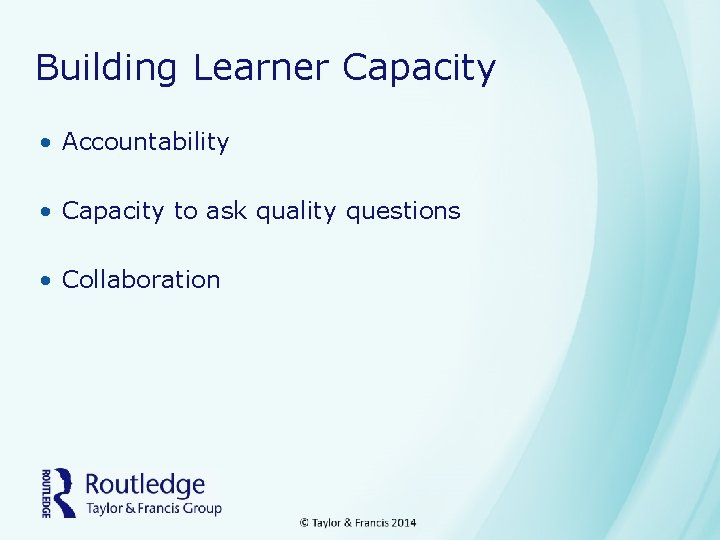 Building Learner Capacity

• Accountability

• Capacity to ask quality questions

• Collaboration

ROUTLEDGE Routledge
Taylor & Francis Group

© Taylor & Francis 2014